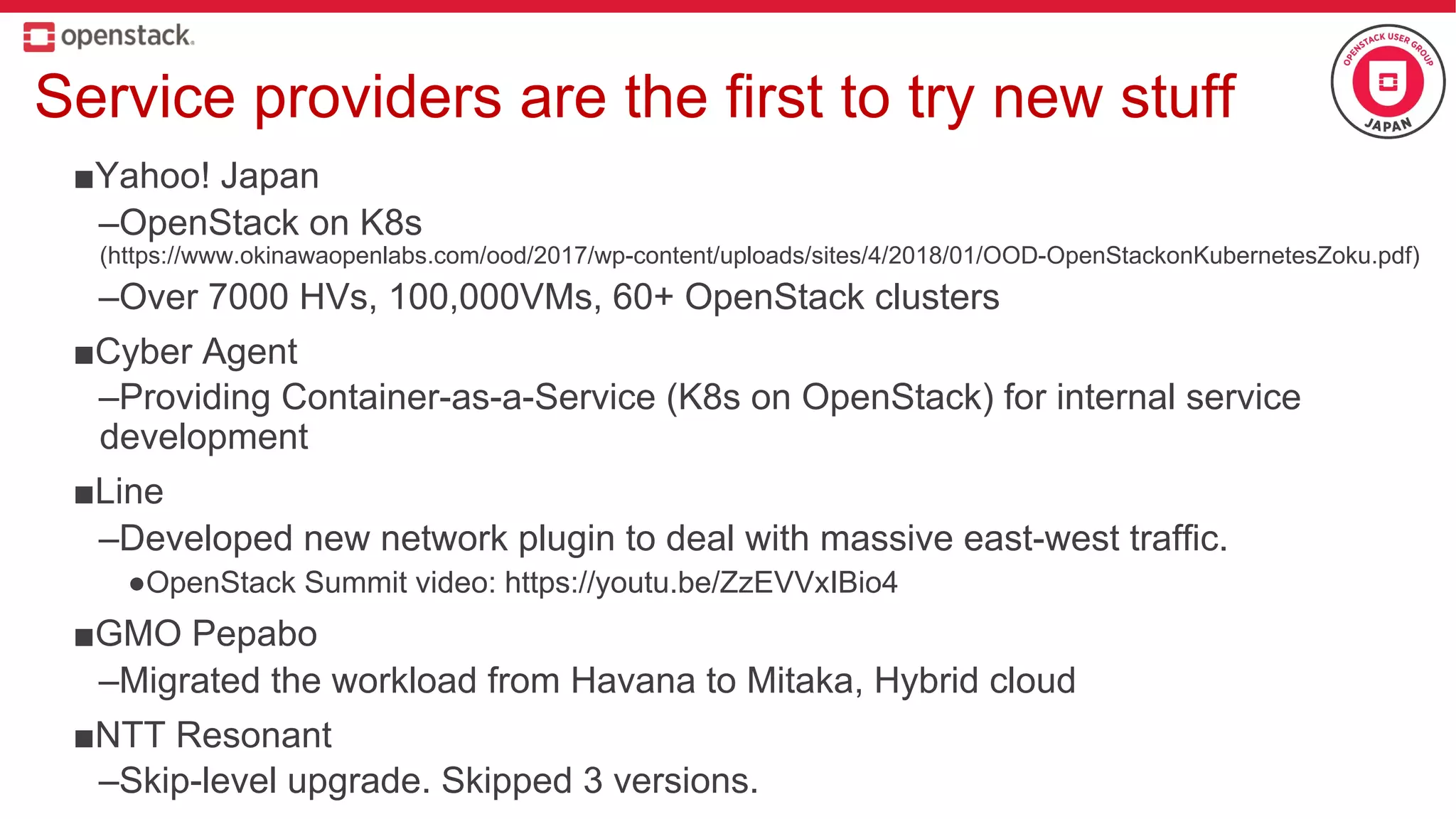 openstack.

OPENSTACK USER GROUP JAPAN

Service providers are the first to try new stuff

■Yahoo! Japan
–OpenStack on K8s
(https://www.okinawaopenlabs.com/ood/2017/wp-content/uploads/sites/4/2018/01/OOD-OpenStackonKubernetesZoku.pdf)
–Over 7000 HVs, 100,000VMs, 60+ OpenStack clusters

■Cyber Agent
–Providing Container-as-a-Service (K8s on OpenStack) for internal service development

■Line
–Developed new network plugin to deal with massive east-west traffic.
●OpenStack Summit video: https://youtu.be/ZzEVVxIBio4

■GMO Pepabo
–Migrated the workload from Havana to Mitaka, Hybrid cloud

■NTT Resonant
–Skip-level upgrade. Skipped 3 versions.